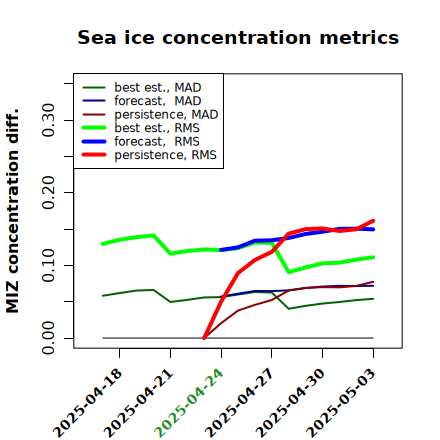 Sea ice concentration metrics

best est., MAD
forecast, MAD
persistence, MAD
best est., RMS
forecast, RMS
persistence, RMS

MIZ concentration diff.

0.00
0.10
0.20
0.30

2025-04-18
2025-04-21
2025-04-24
2025-04-27
2025-04-30
2025-05-03